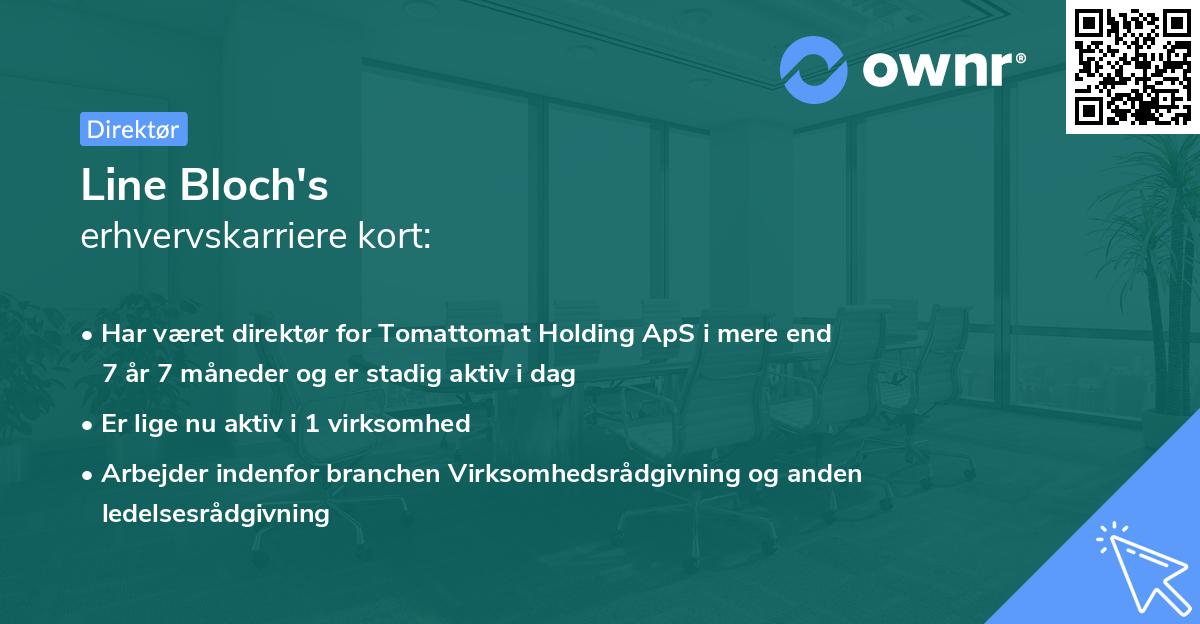 ownr®

Direktør

Line Bloch's
erhvervskarriere kort:

• Har været direktør for Tomattomat Holding ApS i mere end 7 år 7 måneder og er stadig aktiv i dag

• Er lige nu aktiv i 1 virksomhed

• Arbejder indenfor branchen Virksomhedsrådgivning og anden ledelsesrådgivning